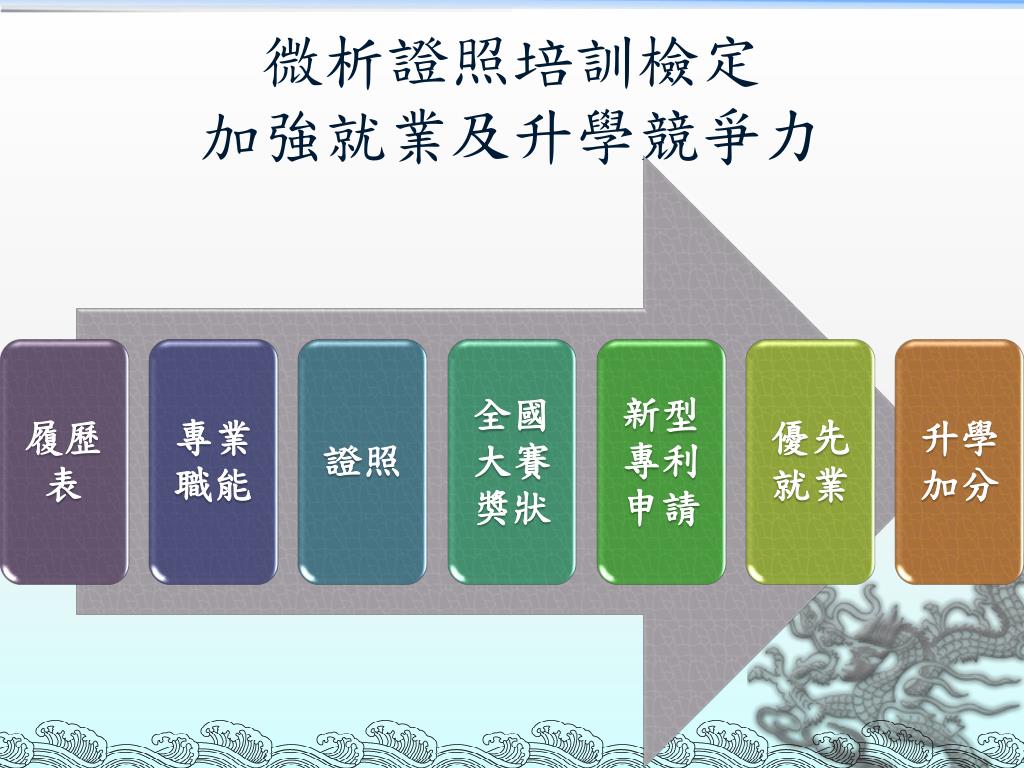 微析證照培訓檢定
加強就業及升學競爭力

履歷表

專業職能

證照

全國大賽獎狀

新型專利申請

優先就業

升學加分